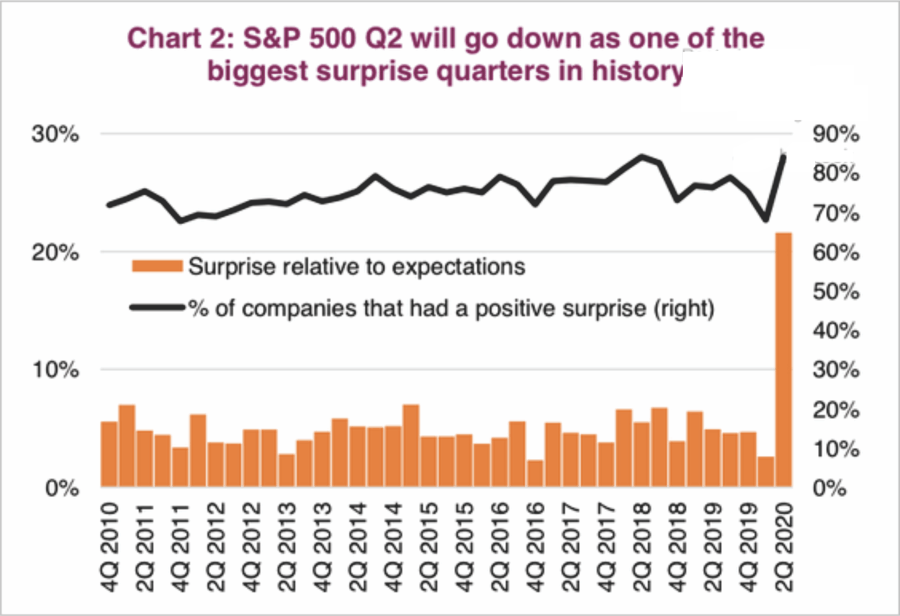 Chart 2: S&P 500 Q2 will go down as one of the biggest surprise quarters in history

30%
20%
10%
0%

90%
80%
70%
60%
50%
40%
30%
20%
10%
0%

Surprise relative to expectations
% of companies that had a positive surprise (right)

4Q 2010
2Q 2011
4Q 2011
2Q 2012
4Q 2012
2Q 2013
4Q 2013
2Q 2014
4Q 2014
2Q 2015
4Q 2015
2Q 2016
4Q 2016
2Q 2017
4Q 2017
2Q 2018
4Q 2018
2Q 2019
4Q 2019
2Q 2020